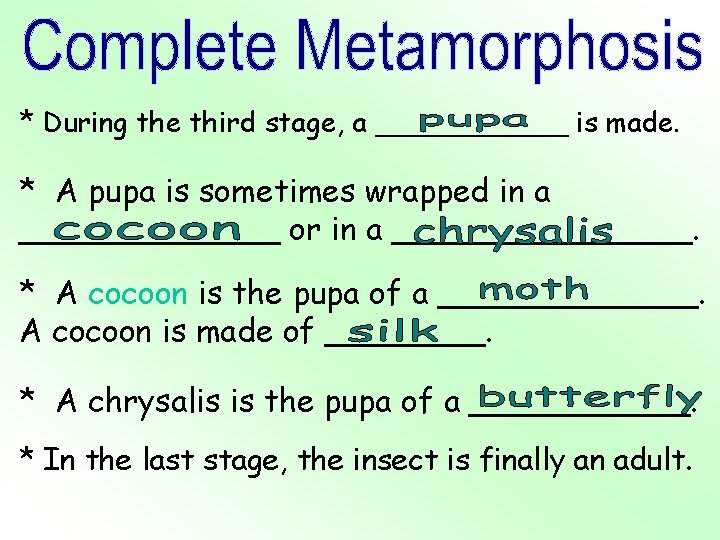 Complete Metamorphosis

* During the third stage, a pupa is made.

* A pupa is sometimes wrapped in a cocoon or in a chrysalis.

* A cocoon is the pupa of a moth. A cocoon is made of silk.

* A chrysalis is the pupa of a butterfly.

* In the last stage, the insect is finally an adult.